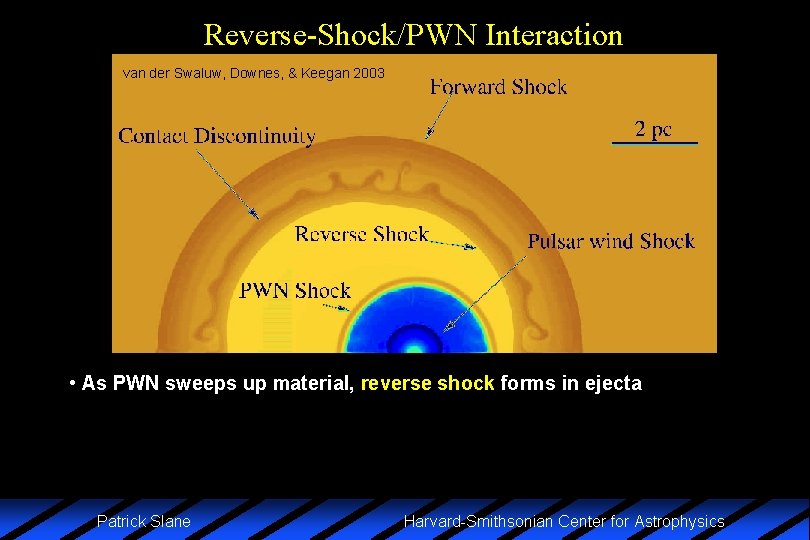 Reverse-Shock/PWN Interaction

van der Swaluw, Downes, & Keegan 2003

Forward Shock

Contact Discontinuity

2 pc

Reverse Shock

Pulsar wind Shock

PWN Shock

• As PWN sweeps up material, reverse shock forms in ejecta

Patrick Slane

Harvard-Smithsonian Center for Astrophysics